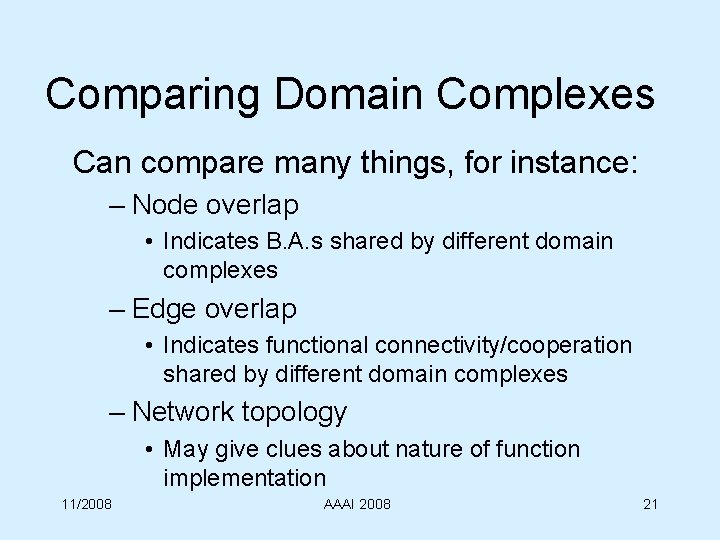 Comparing Domain Complexes

Can compare many things, for instance:

– Node overlap

• Indicates B.A.s shared by different domain complexes

– Edge overlap

• Indicates functional connectivity/cooperation shared by different domain complexes

– Network topology

• May give clues about nature of function implementation

11/2008

AAAI 2008

21